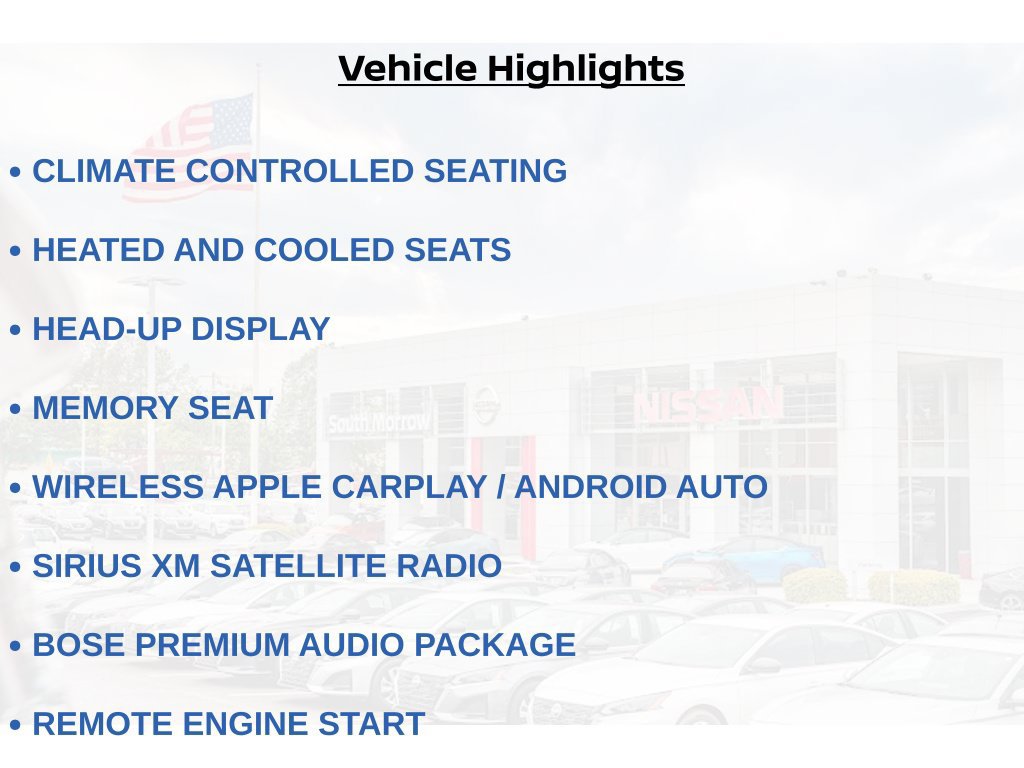 Vehicle Highlights

• CLIMATE CONTROLLED SEATING

• HEATED AND COOLED SEATS

• HEAD-UP DISPLAY

• MEMORY SEAT

• WIRELESS APPLE CARPLAY / ANDROID AUTO

• SIRIUS XM SATELLITE RADIO

• BOSE PREMIUM AUDIO PACKAGE

• REMOTE ENGINE START

South Morrow

NISSAN